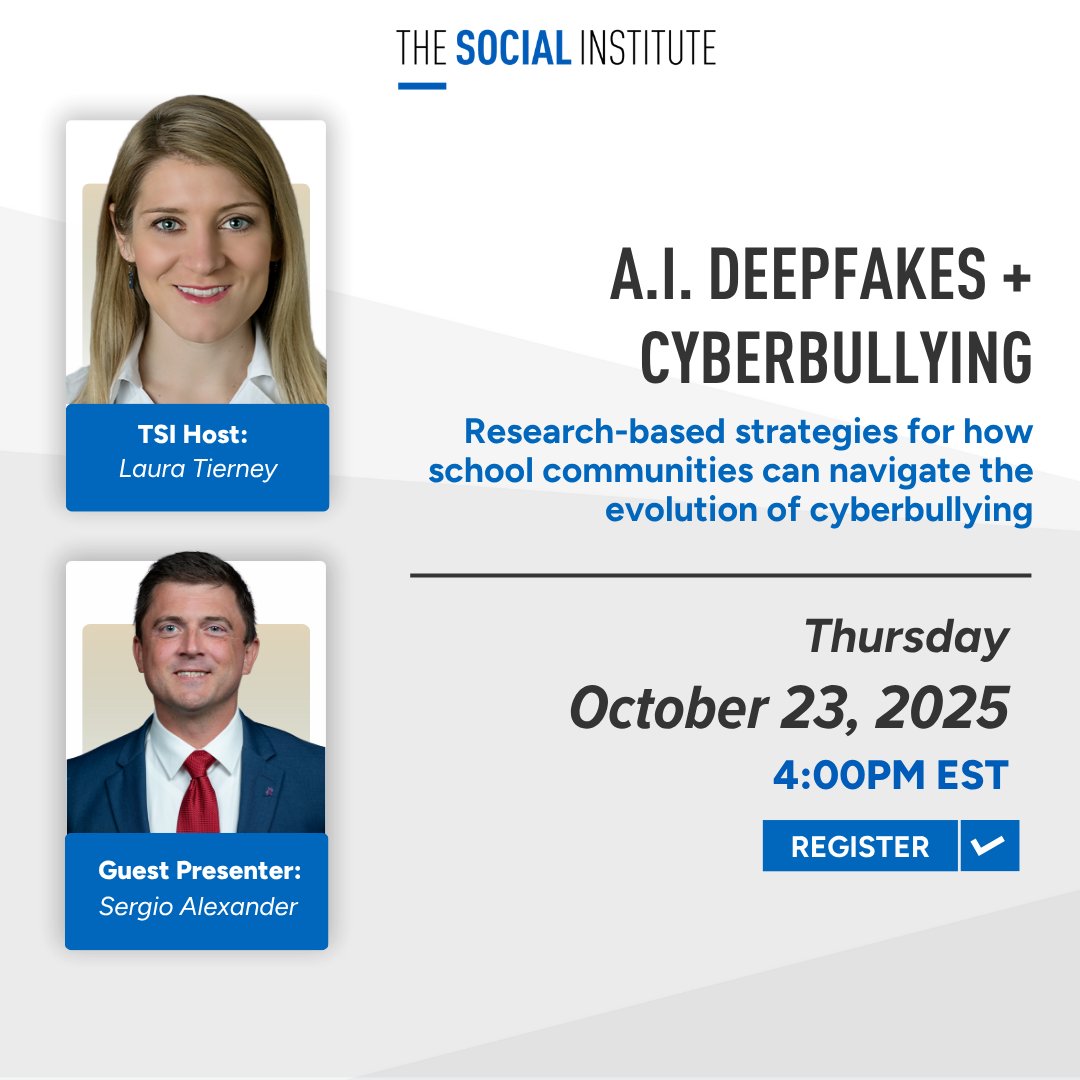 THE SOCIAL INSTITUTE

TSI Host:
Laura Tierney

Guest Presenter:
Sergio Alexander

A.I. DEEPFAKES + CYBERBULLYING

Research-based strategies for how school communities can navigate the evolution of cyberbullying

Thursday
October 23, 2025
4:00PM EST

REGISTER